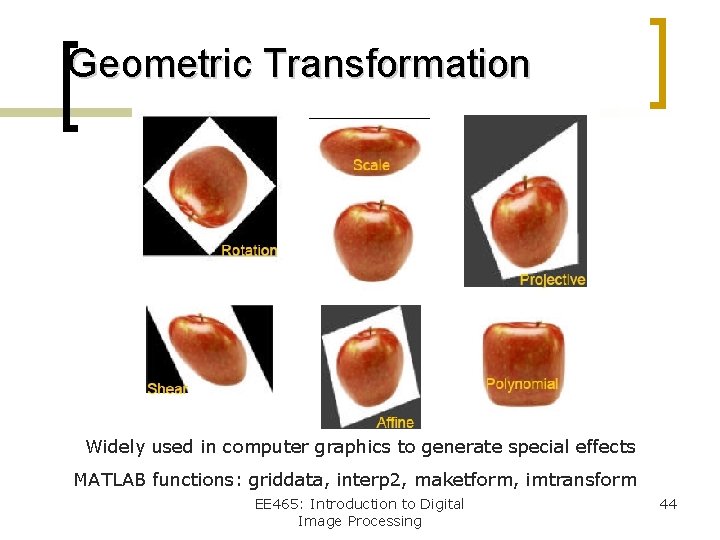 Geometric Transformation

Rotation

Scale

Projective

Shear

Affine

Polynomial

Widely used in computer graphics to generate special effects

MATLAB functions: griddata, interp2, maketform, imtransform

EE465: Introduction to Digital Image Processing

44